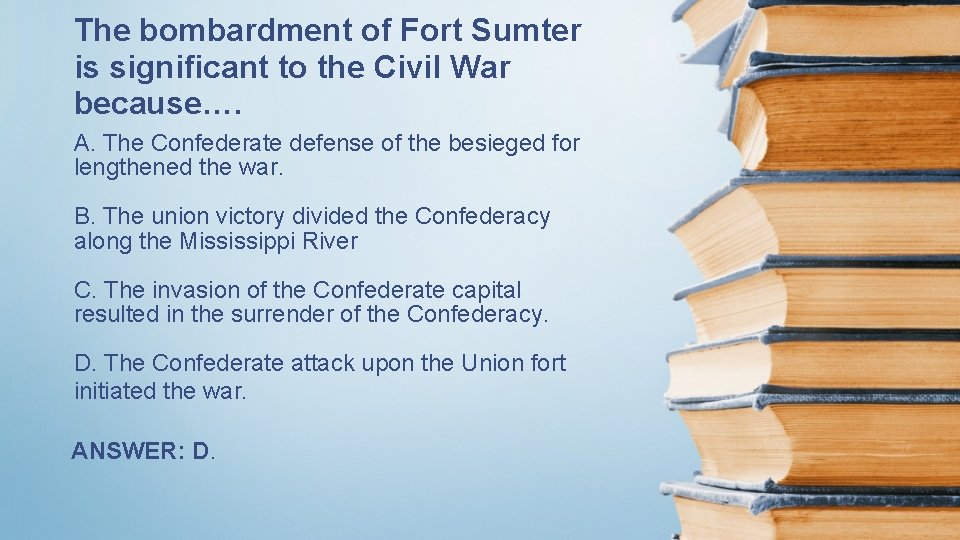 The bombardment of Fort Sumter is significant to the Civil War because.…

A. The Confederate defense of the besieged for lengthened the war.

B. The union victory divided the Confederacy along the Mississippi River

C. The invasion of the Confederate capital resulted in the surrender of the Confederacy.

D. The Confederate attack upon the Union fort initiated the war.

ANSWER: D.